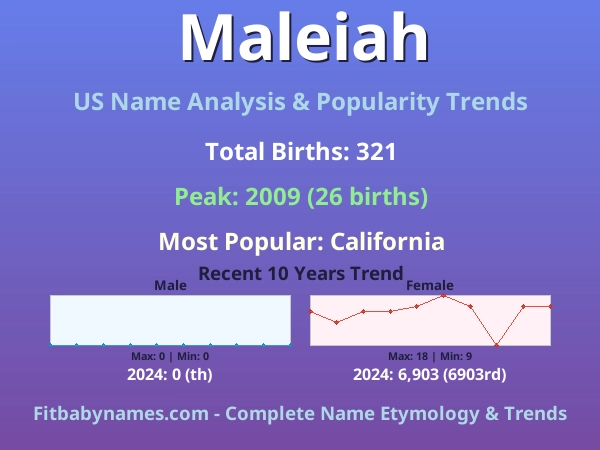 Maleiah

US Name Analysis & Popularity Trends

Total Births: 321

Peak: 2009 (26 births)

Most Popular: California

Recent 10 Years Trend

Male

Max: 0 | Min: 0

2024: 0 (th)

Female

Max: 18 | Min: 9

2024: 6,903 (6903rd)

Fitbabynames.com - Complete Name Etymology & Trends